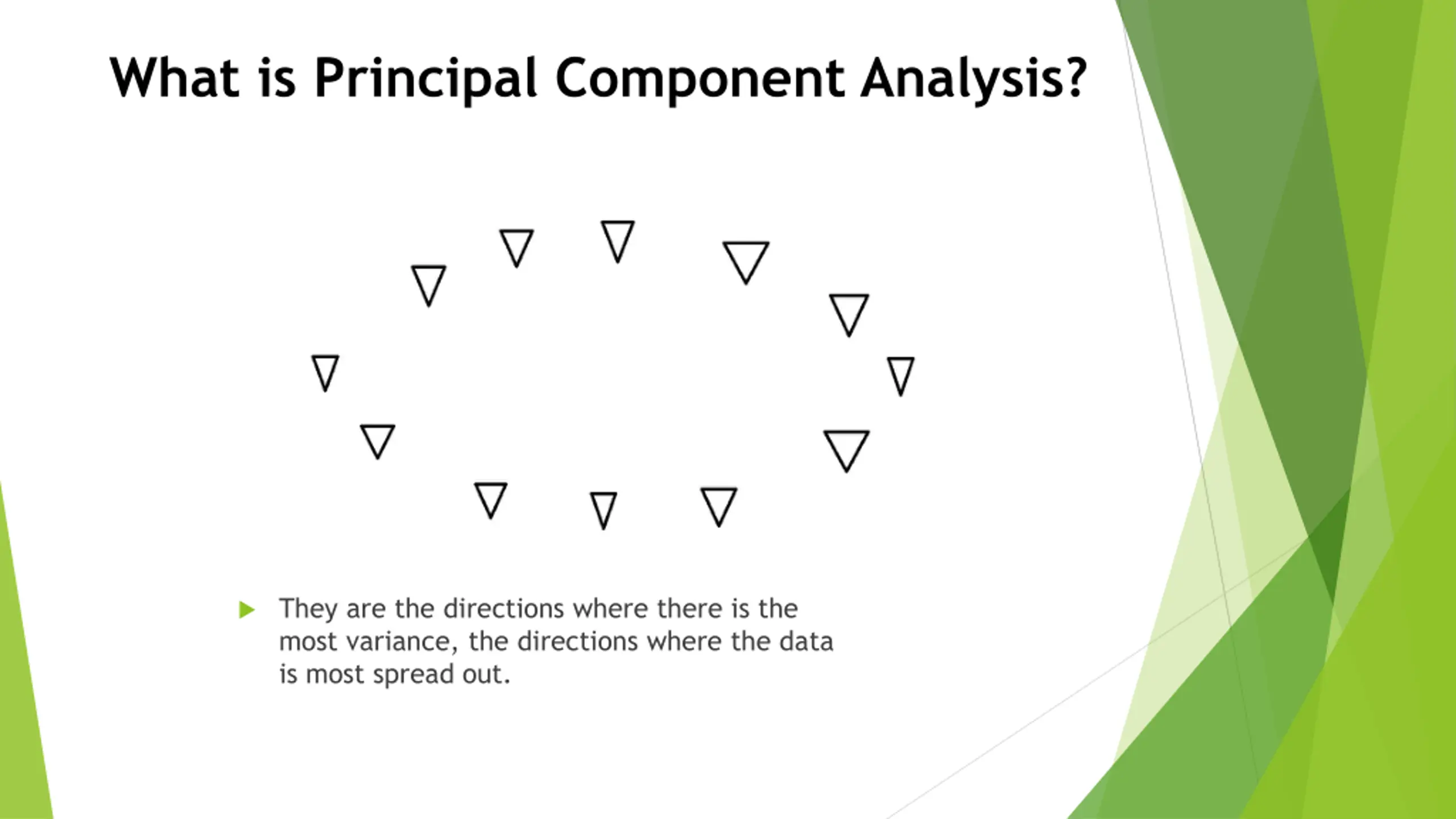 What is Principal Component Analysis?

They are the directions where there is the most variance, the directions where the data is most spread out.